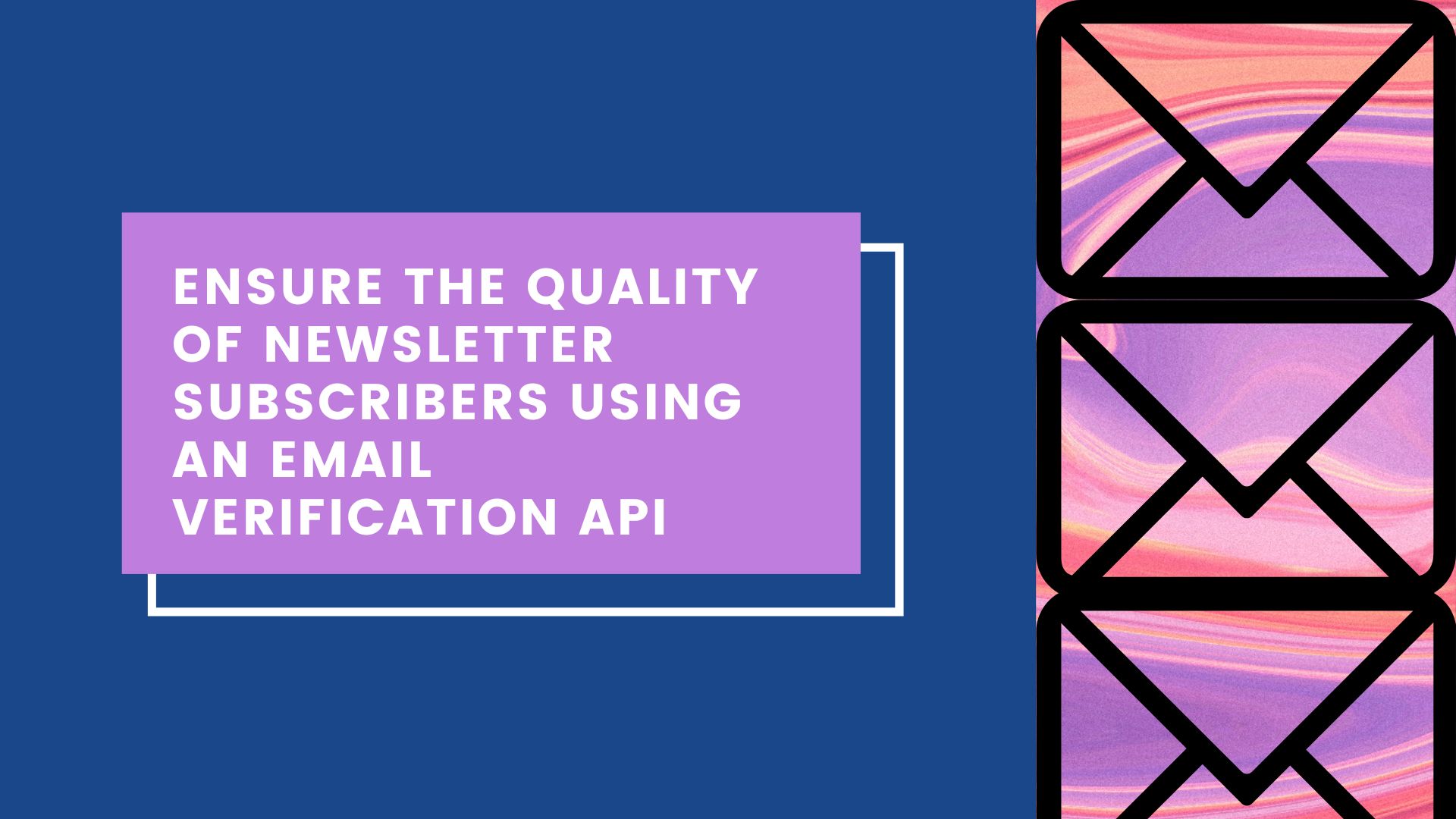 ENSURE THE QUALITY OF NEWSLETTER SUBSCRIBERS USING AN EMAIL VERIFICATION API